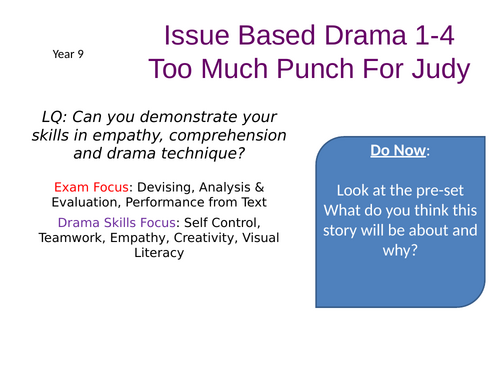 Year 9

Issue Based Drama 1-4
Too Much Punch For Judy

LQ: Can you demonstrate your skills in empathy, comprehension and drama technique?

Exam Focus: Devising, Analysis & Evaluation, Performance from Text

Drama Skills Focus: Self Control, Teamwork, Empathy, Creativity, Visual Literacy

Do Now:

Look at the pre-set
What do you think this story will be about and why?